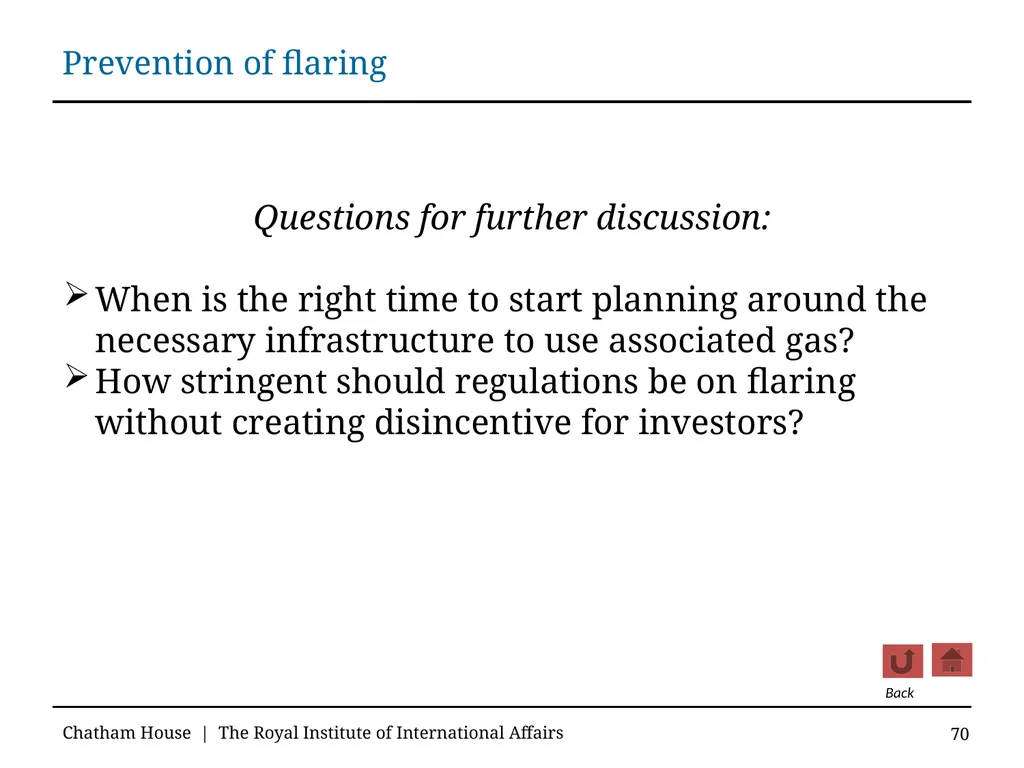 Prevention of flaring

Questions for further discussion:

➢ When is the right time to start planning around the necessary infrastructure to use associated gas?
➢ How stringent should regulations be on flaring without creating disincentive for investors?

Back

Chatham House | The Royal Institute of International Affairs

70